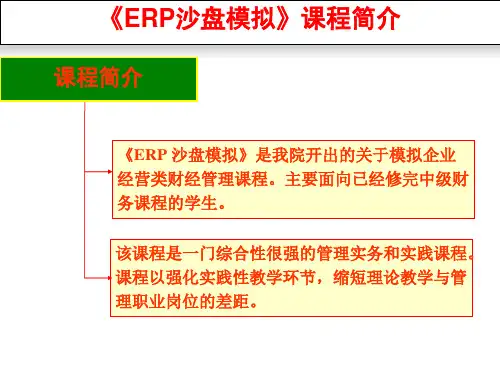 《ERP沙盘模拟》课程简介

课程简介

《ERP 沙盘模拟》是我院开出的关于模拟企业经营类财经管理课程。主要面向已经修完中级财务课程的学生。

该课程是一门综合性很强的管理实务和实践课程。课程以强化实践性教学环节，缩短理论教学与管理职业岗位的差距。